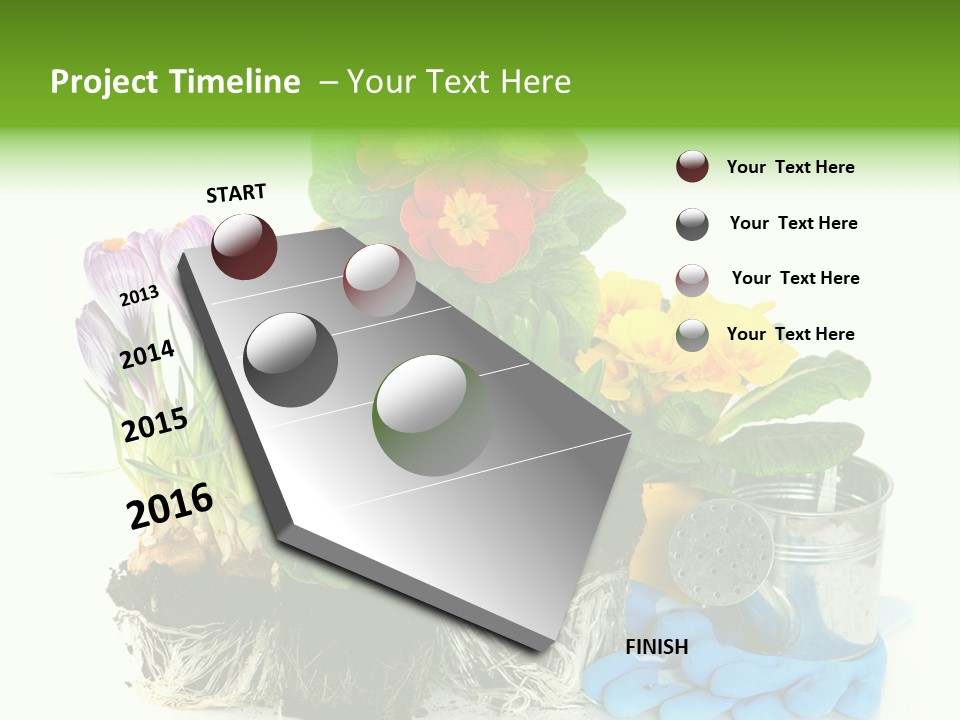 Project Timeline – Your Text Here

START

2013

2014

2015

2016

FINISH

Your Text Here

Your Text Here

Your Text Here

Your Text Here